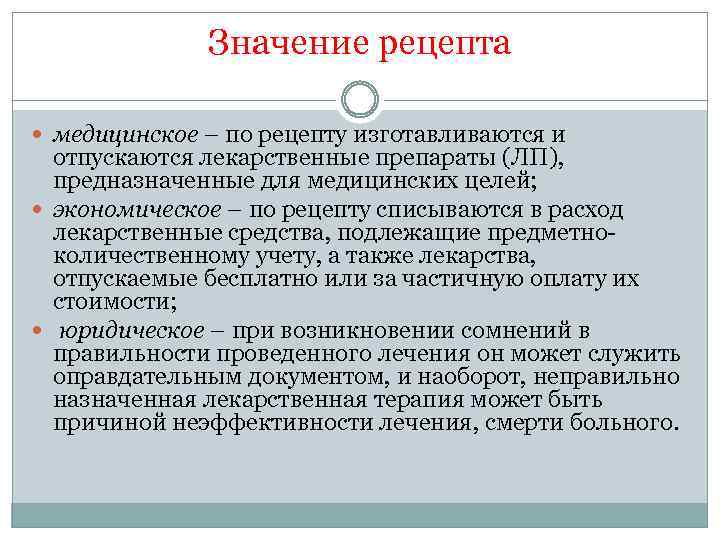 Значение рецепта

медицинское – по рецепту изготавливаются и отпускаются лекарственные препараты (ЛП), предназначенные для медицинских целей;

экономическое – по рецепту списываются в расход лекарственные средства, подлежащие предметно-количественному учету, а также лекарства, отпускаемые бесплатно или за частичную оплату их стоимости;

юридическое – при возникновении сомнений в правильности проведенного лечения он может служить оправдательным документом, и наоборот, неправильно назначенная лекарственная терапия может быть причиной неэффективности лечения, смерти больного.